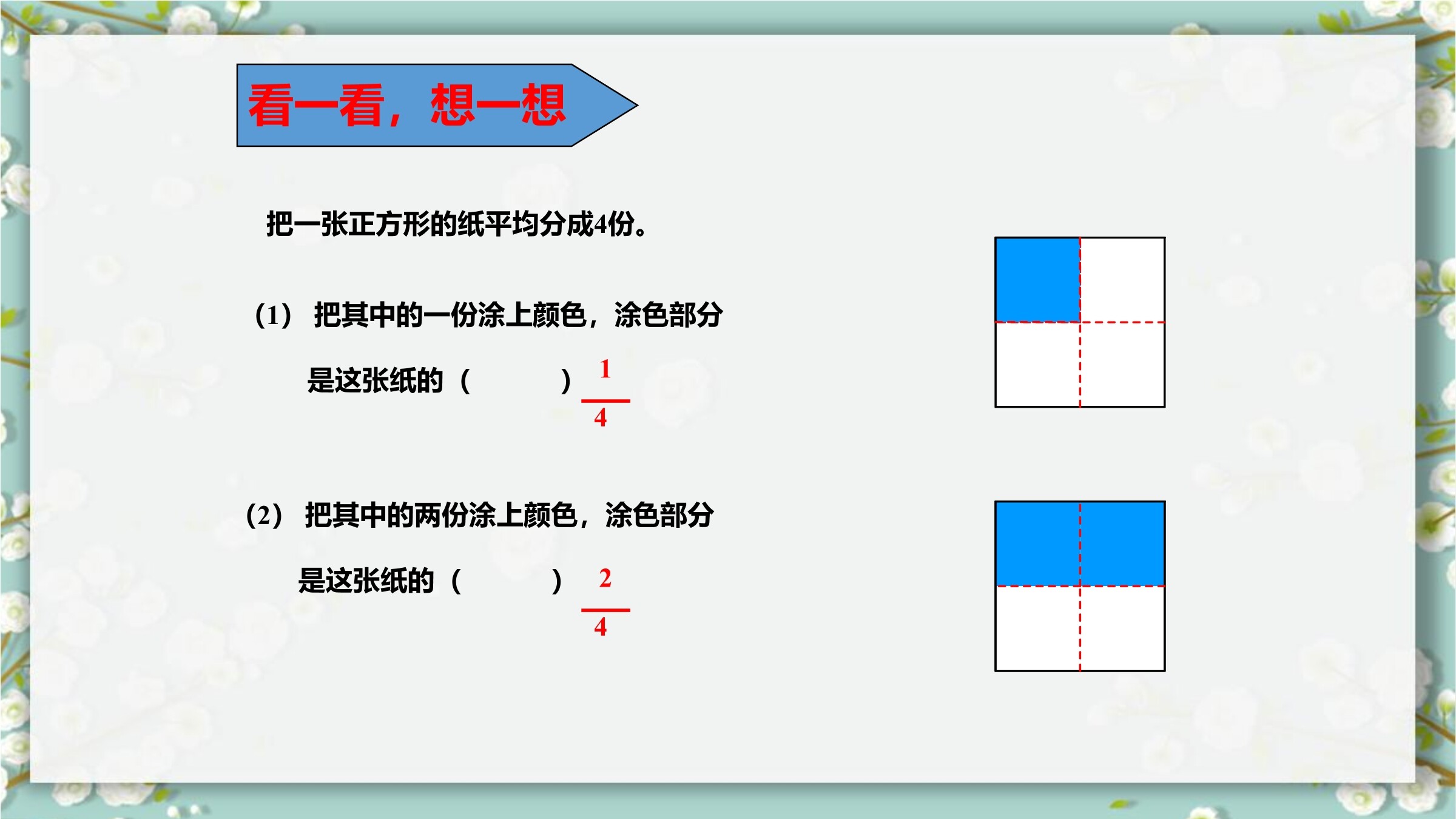 看一看，想一想

把一张正方形的纸平均分成4份。

(1) 把其中的一份涂上颜色，涂色部分

是这张纸的（　　）$\frac{1}{4}$

(2) 把其中的两份涂上颜色，涂色部分

是这张纸的（　　）$\frac{2}{4}$